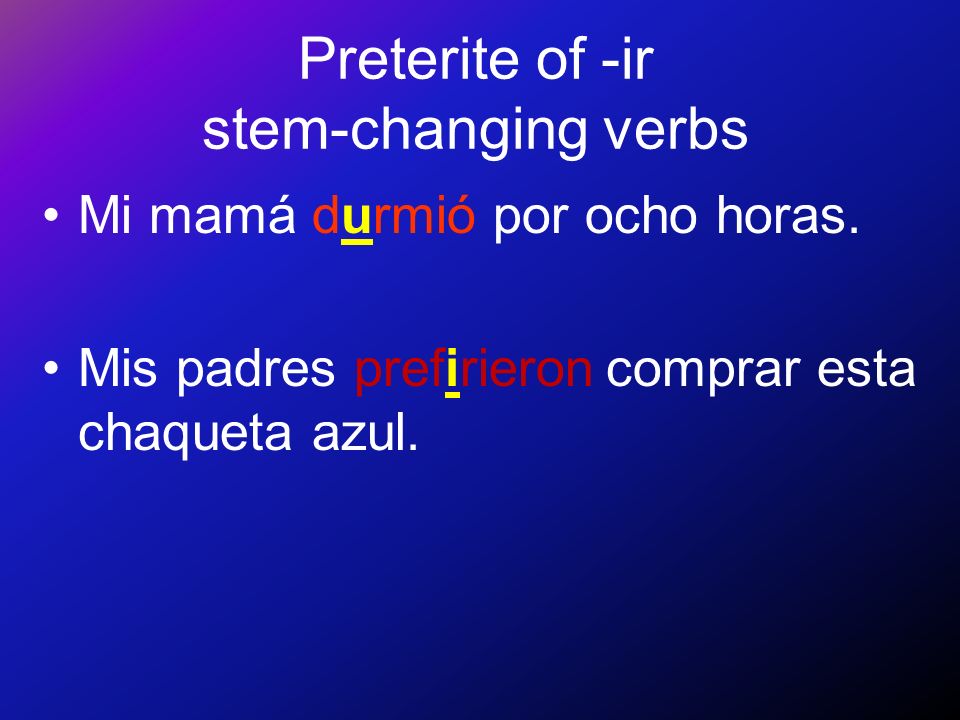 Preterite of -ir
stem-changing verbs

• Mi mamá durmió por ocho horas.

• Mis padres prefirieron comprar esta chaqueta azul.